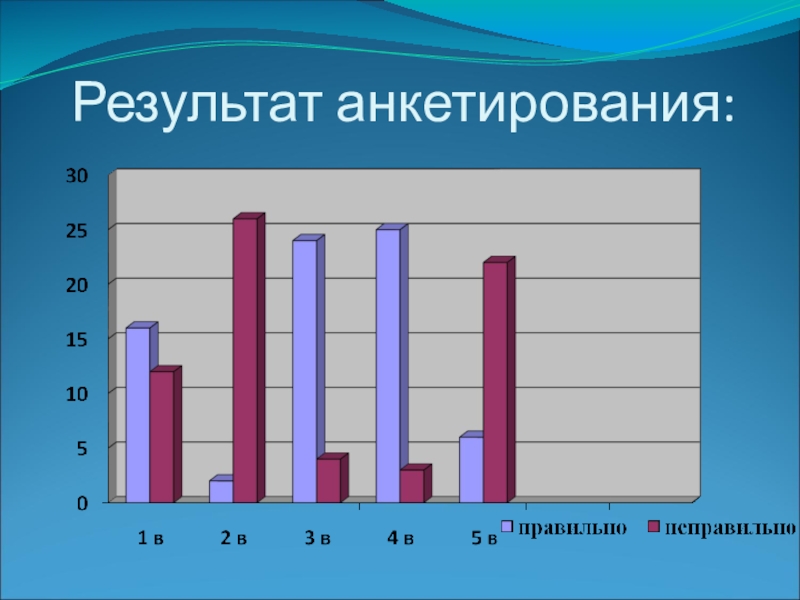 Результат анкетирования:

30
25
20
15
10
5
0

1 в
2 в
3 в
4 в
5 в

правильно
неправильно